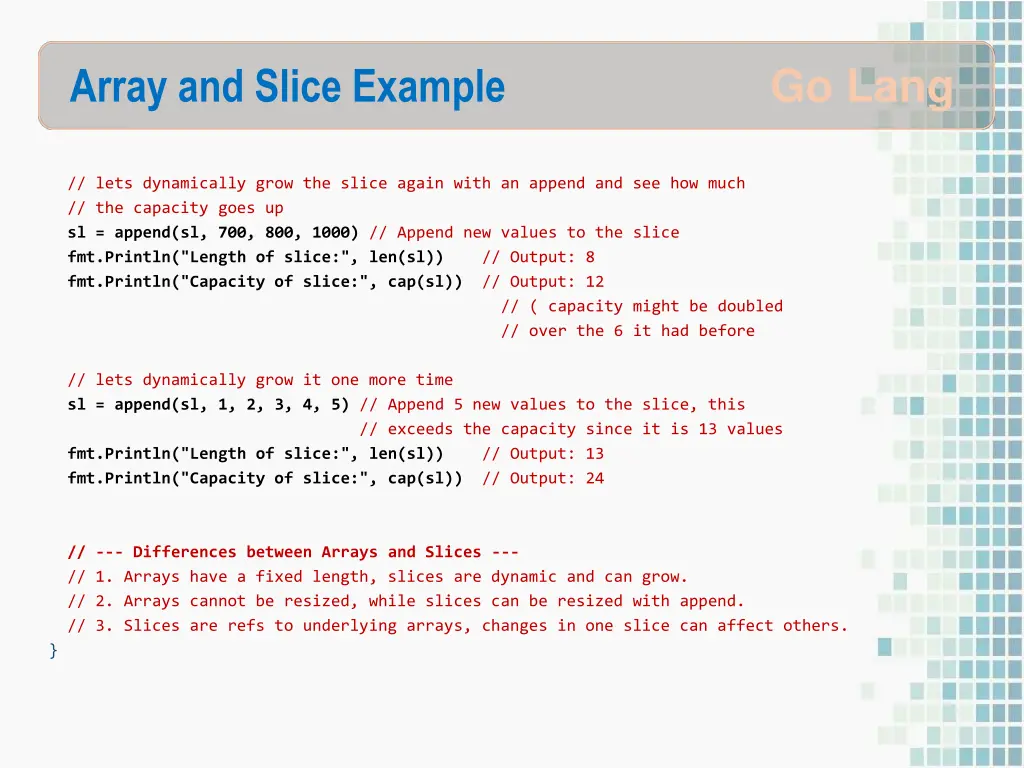 Array and Slice Example

Go Lang

// lets dynamically grow the slice again with an append and see how much
// the capacity goes up
sl = append(sl, 700, 800, 1000) // Append new values to the slice
fmt.Println("Length of slice:", len(sl)) // Output: 8
fmt.Println("Capacity of slice:", cap(sl)) // Output: 12
// ( capacity might be doubled
// over the 6 it had before

// lets dynamically grow it one more time
sl = append(sl, 1, 2, 3, 4, 5) // Append 5 new values to the slice, this
// exceeds the capacity since it is 13 values
fmt.Println("Length of slice:", len(sl)) // Output: 13
fmt.Println("Capacity of slice:", cap(sl)) // Output: 24

// --- Differences between Arrays and Slices ---
// 1. Arrays have a fixed length, slices are dynamic and can grow.
// 2. Arrays cannot be resized, while slices can be resized with append.
// 3. Slices are refs to underlying arrays, changes in one slice can affect others.
}